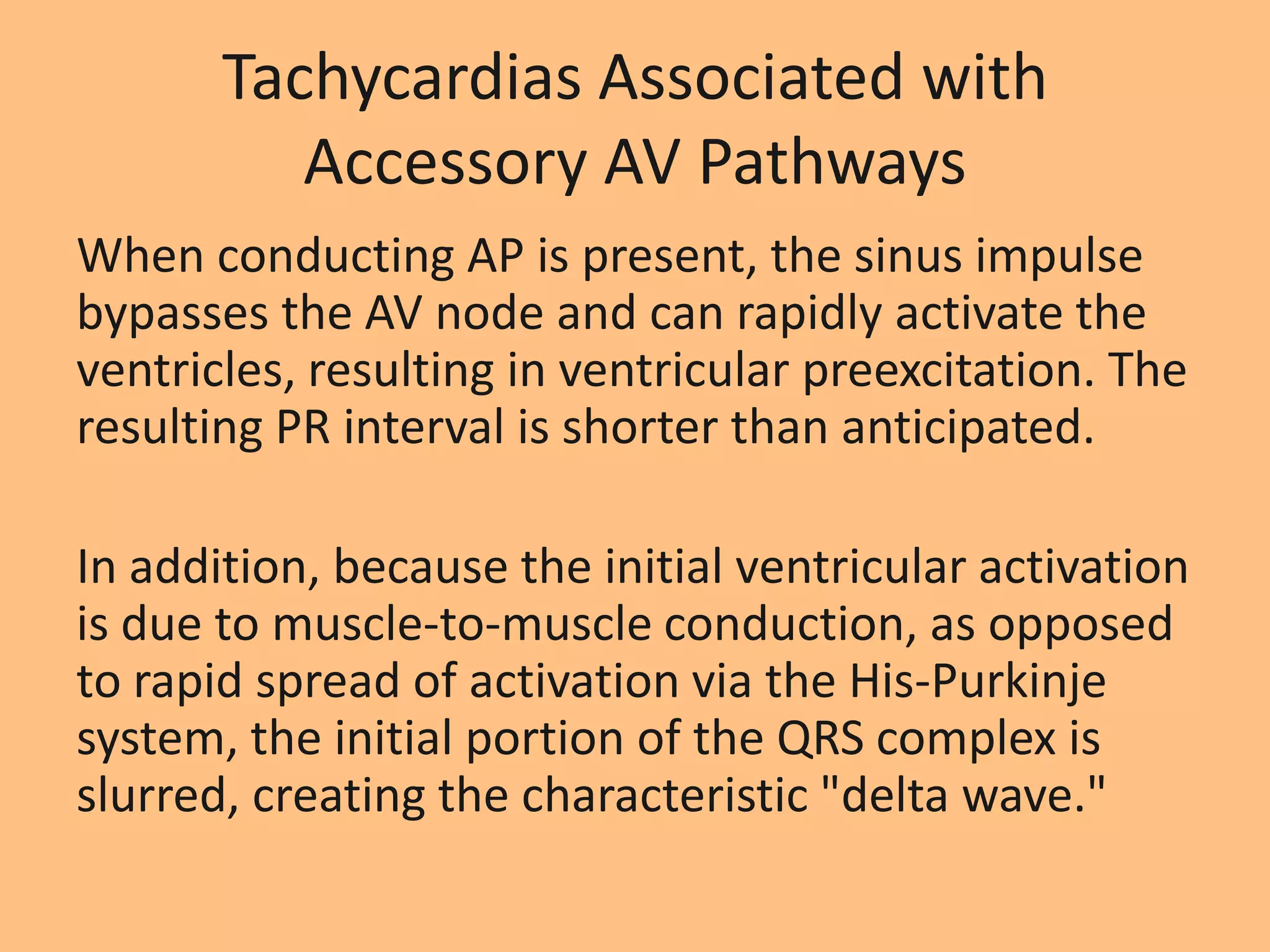 Tachycardias Associated with Accessory AV Pathways

When conducting AP is present, the sinus impulse bypasses the AV node and can rapidly activate the ventricles, resulting in ventricular preexcitation. The resulting PR interval is shorter than anticipated.

In addition, because the initial ventricular activation is due to muscle-to-muscle conduction, as opposed to rapid spread of activation via the His-Purkinje system, the initial portion of the QRS complex is slurred, creating the characteristic "delta wave."